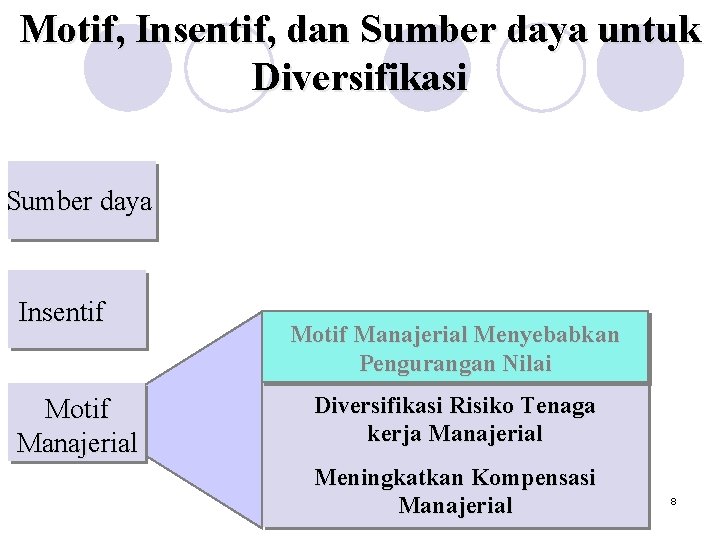 Motif, Insentif, dan Sumber daya untuk Diversifikasi

Sumber daya

Insentif

Motif Manajerial

Motif Manajerial Menyebabkan Pengurangan Nilai

Diversifikasi Risiko Tenaga kerja Manajerial

Meningkatkan Kompensasi Manajerial

8